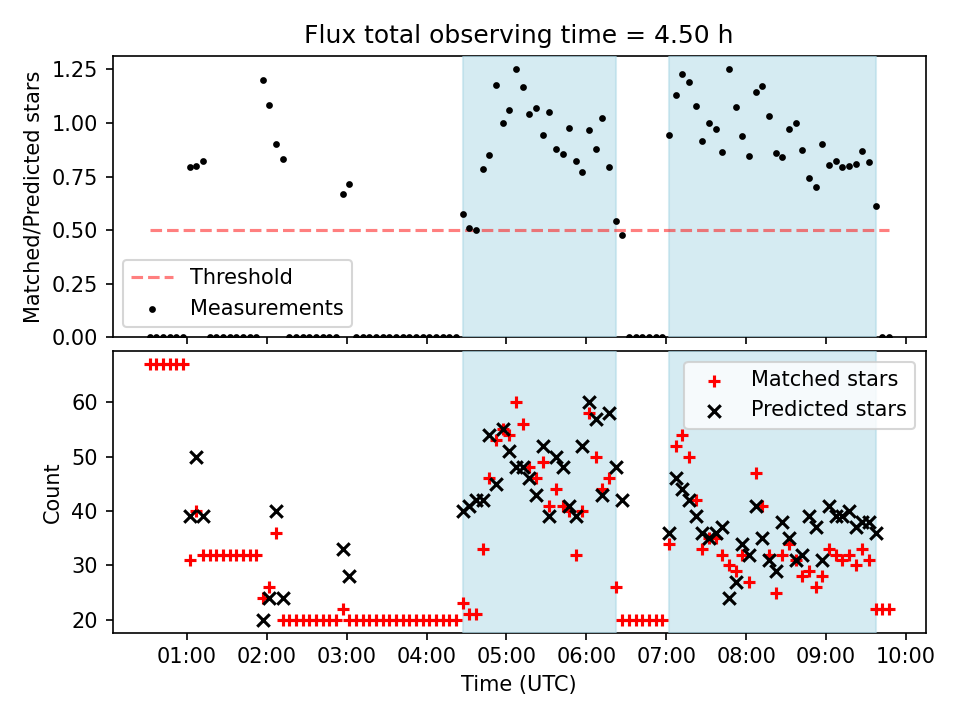 Flux total observing time = 4.50 h

Matched/Predicted stars

1.25
1.00
0.75
0.50
0.25
0.00

Threshold
Measurements

Count

60
50
40
30
20

Matched stars
Predicted stars

01:00 02:00 03:00 04:00 05:00 06:00 07:00 08:00 09:00 10:00

Time (UTC)